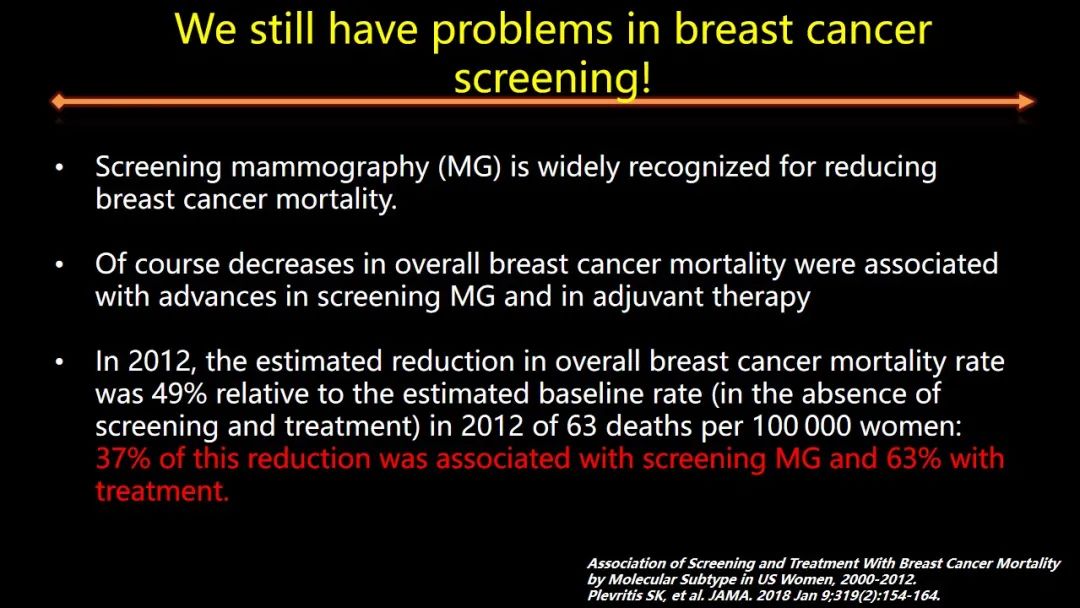 We still have problems in breast cancer screening!

• Screening mammography (MG) is widely recognized for reducing breast cancer mortality.

• Of course decreases in overall breast cancer mortality were associated with advances in screening MG and in adjuvant therapy

• In 2012, the estimated reduction in overall breast cancer mortality rate was 49% relative to the estimated baseline rate (in the absence of screening and treatment) in 2012 of 63 deaths per 100 000 women: 37% of this reduction was associated with screening MG and 63% with treatment.

Association of Screening and Treatment With Breast Cancer Mortality by Molecular Subtype in US Women, 2000-2012.
Plevritis SK, et al. JAMA. 2018 Jan 9;319(2):154-164.